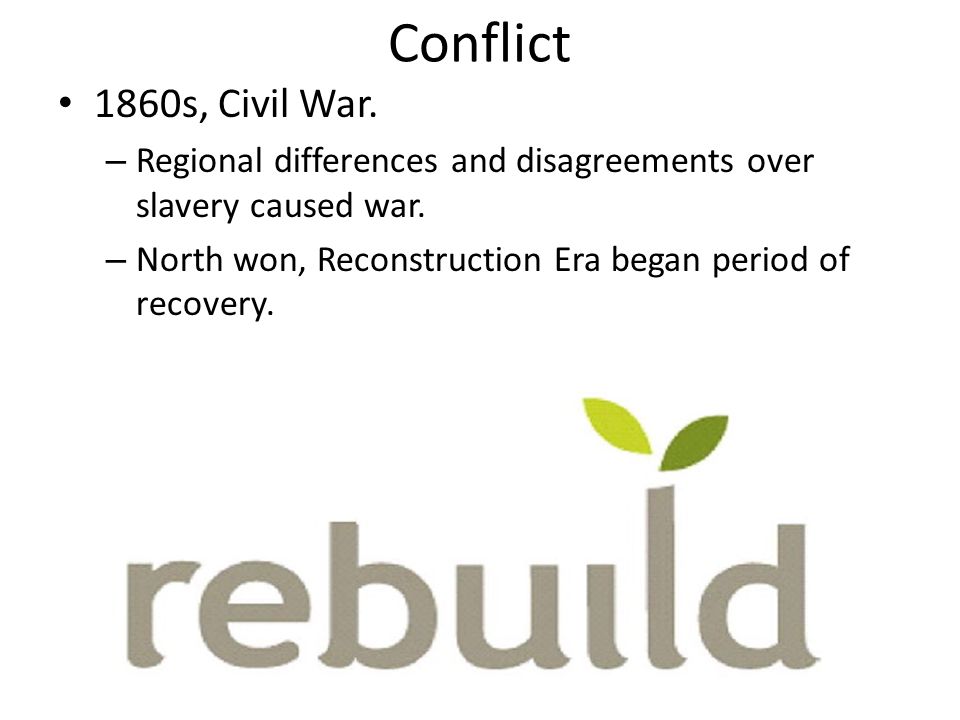 Conflict

• 1860s, Civil War.

– Regional differences and disagreements over slavery caused war.

– North won, Reconstruction Era began period of recovery.

rebuild